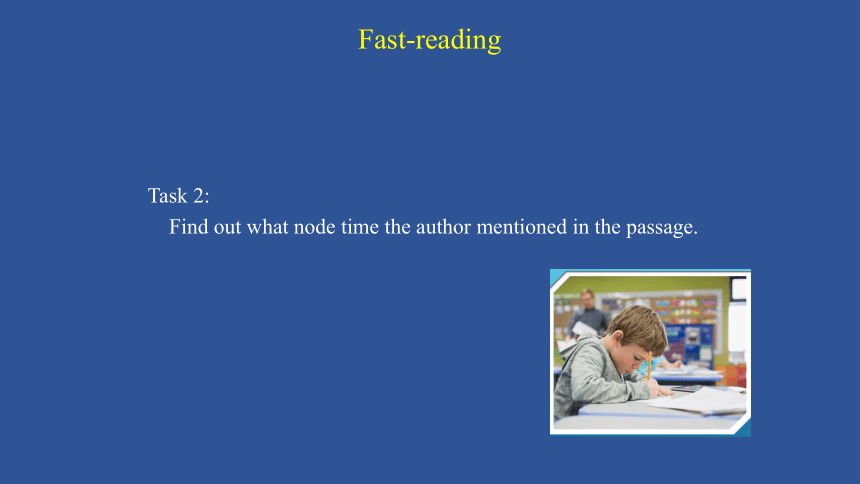 Fast-reading

Task 2:
Find out what node time the author mentioned in the passage.